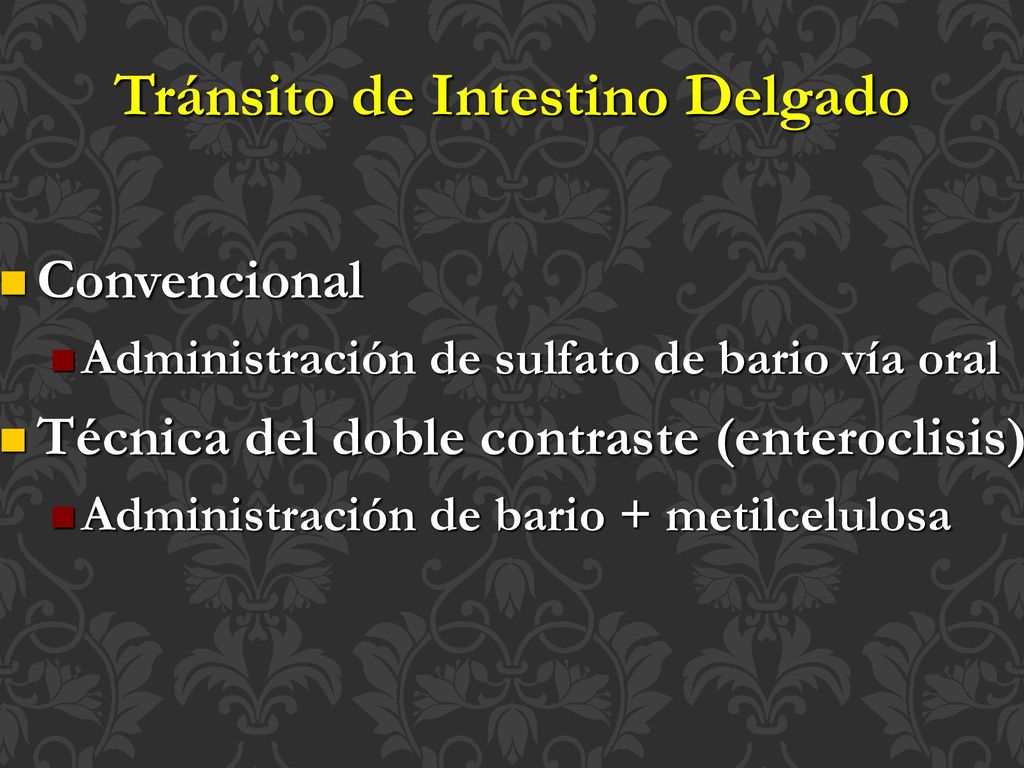 Tránsito de Intestino Delgado

Convencional

Administración de sulfato de bario vía oral

Técnica del doble contraste (enteroclisis)

Administración de bario + metilcelulosa